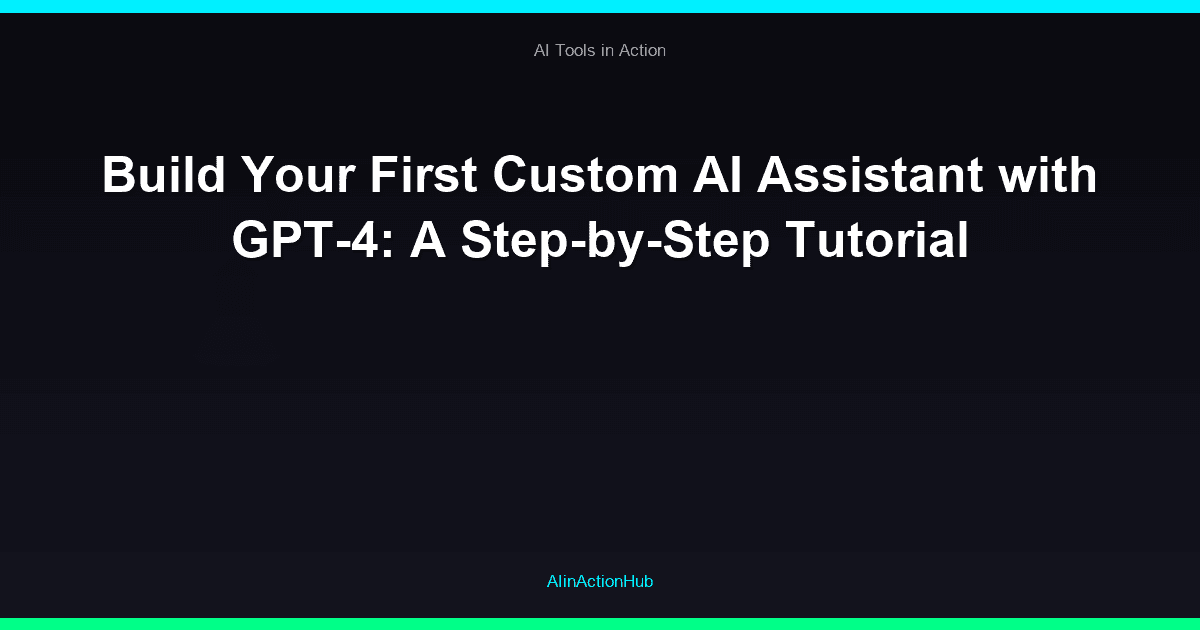 AI Tools in Action

Build Your First Custom AI Assistant with GPT-4: A Step-by-Step Tutorial

AIinActionHub